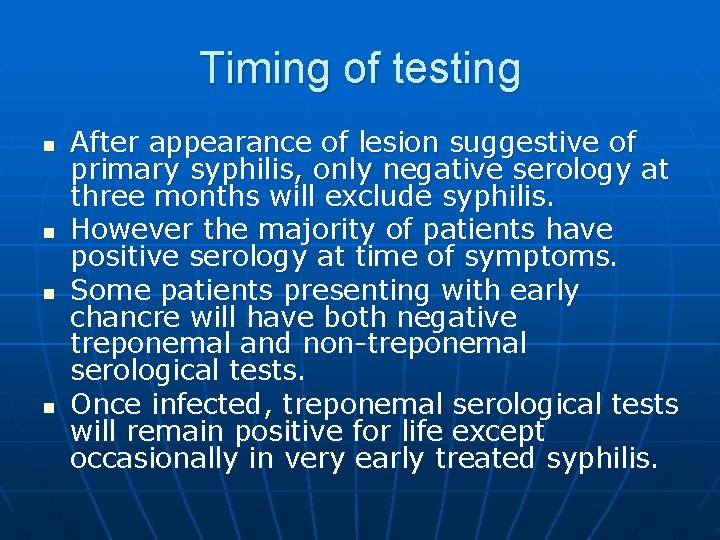 Timing of testing

- After appearance of lesion suggestive of primary syphilis, only negative serology at three months will exclude syphilis.
- However the majority of patients have positive serology at time of symptoms.
- Some patients presenting with early chancre will have both negative treponemal and non-treponemal serological tests.
- Once infected, treponemal serological tests will remain positive for life except occasionally in very early treated syphilis.